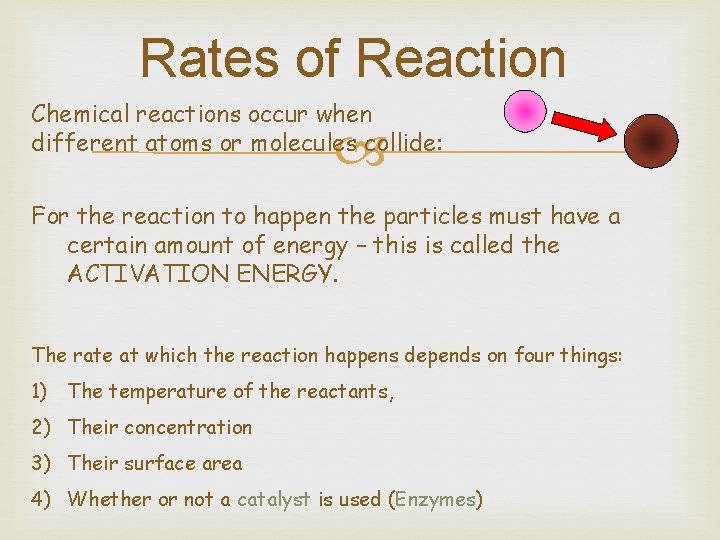 Rates of Reaction

Chemical reactions occur when different atoms or molecules collide:

For the reaction to happen the particles must have a certain amount of energy – this is called the ACTIVATION ENERGY.

The rate at which the reaction happens depends on four things:

1) The temperature of the reactants,

2) Their concentration

3) Their surface area

4) Whether or not a catalyst is used (Enzymes)